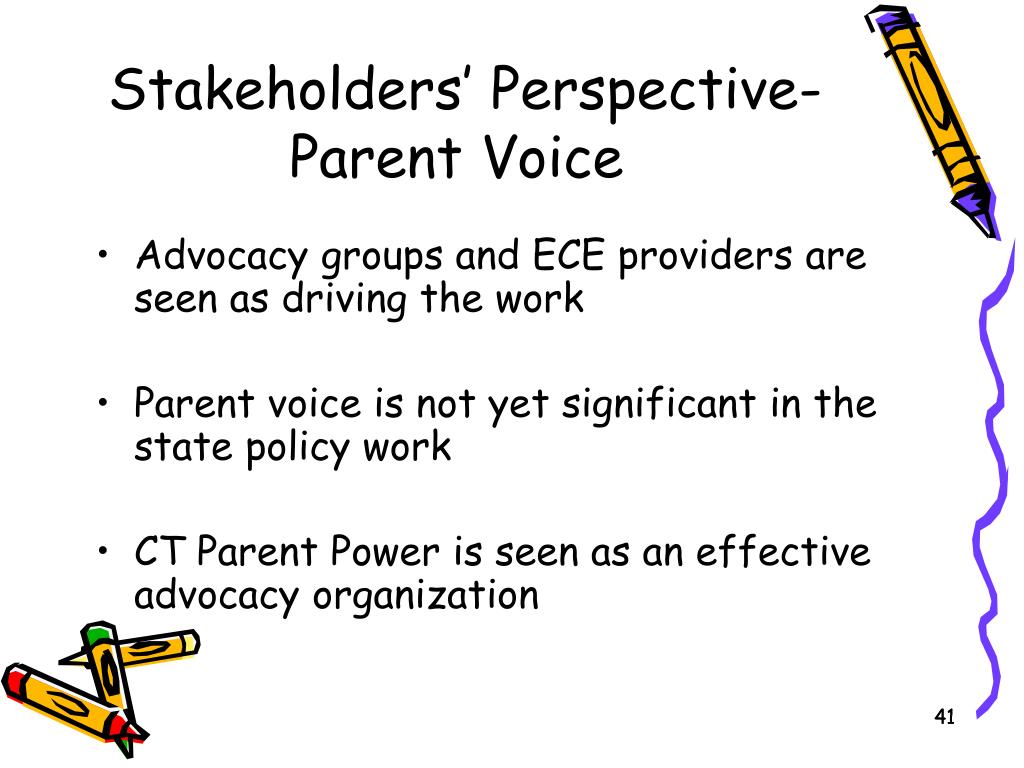 Stakeholders' Perspective- Parent Voice

• Advocacy groups and ECE providers are seen as driving the work

• Parent voice is not yet significant in the state policy work

• CT Parent Power is seen as an effective advocacy organization

41